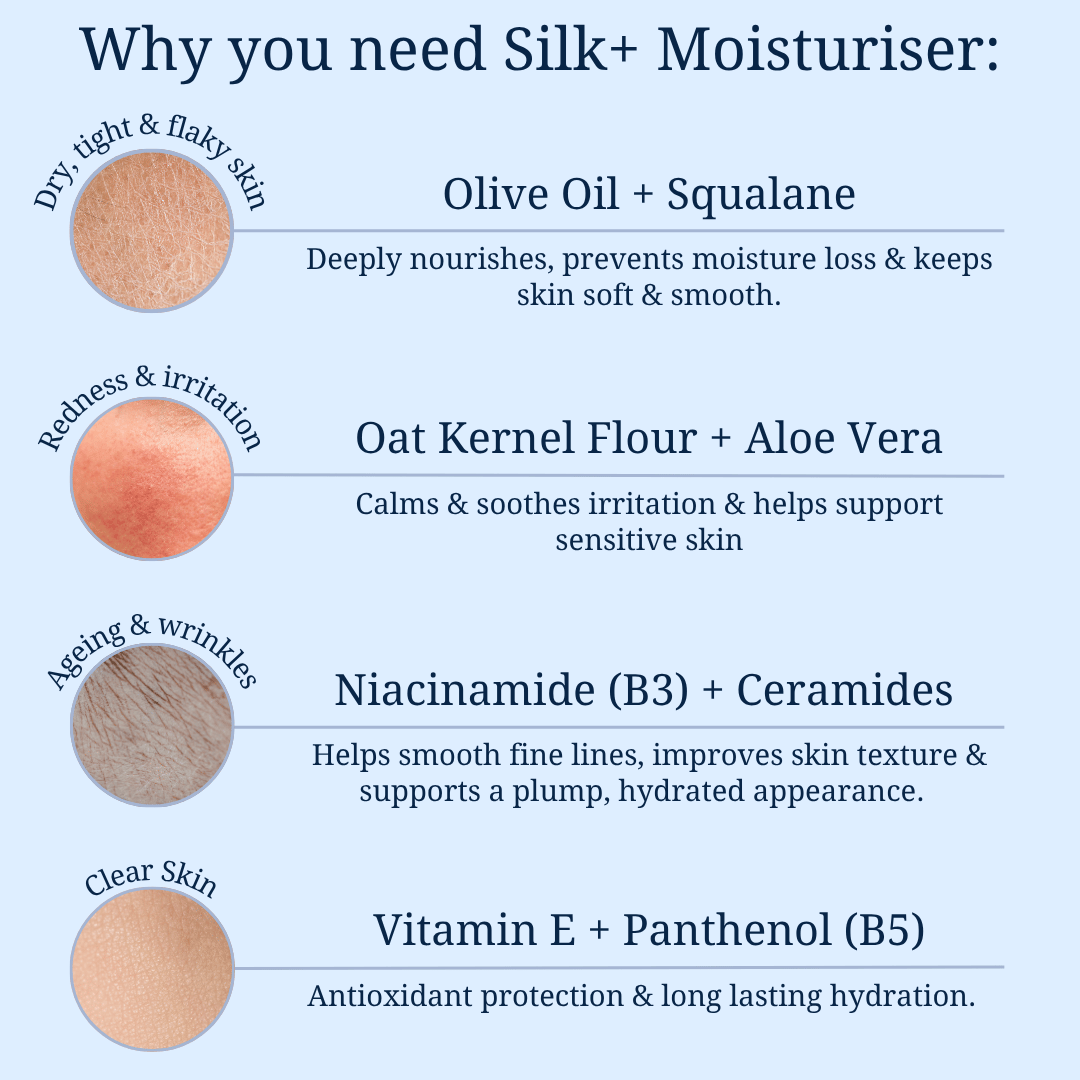 Why you need Silk+ Moisturiser:

Dry, tight & flaky skin

Olive Oil + Squalane

Deeply nourishes, prevents moisture loss & keeps skin soft & smooth.

Redness & irritation

Oat Kernel Flour + Aloe Vera

Calms & soothes irritation & helps support sensitive skin

Ageing & wrinkles

Niacinamide (B3) + Ceramides

Helps smooth fine lines, improves skin texture & supports a plump, hydrated appearance.

Clear Skin

Vitamin E + Panthenol (B5)

Antioxidant protection & long lasting hydration.